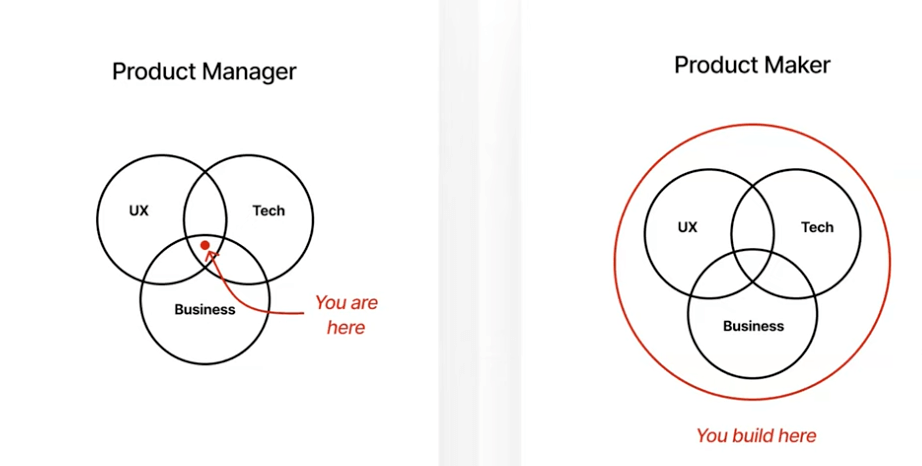 Product Manager

UX

Tech

Business

You are here

Product Maker

UX

Tech

Business

You build here